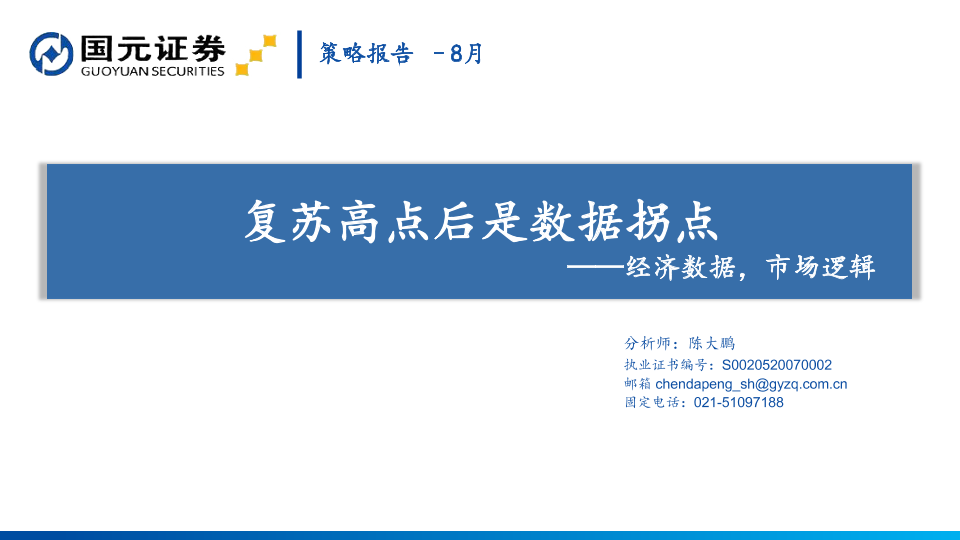 国元证券
GUOYUAN SECURITIES

策略报告 -8月

复苏高点后是数据拐点
——经济数据，市场逻辑

分析师：陈大鹏
执业证书编号：S0020520070002
邮箱 chendapeng_sh@gyzq.com.cn
固定电话：021-51097188